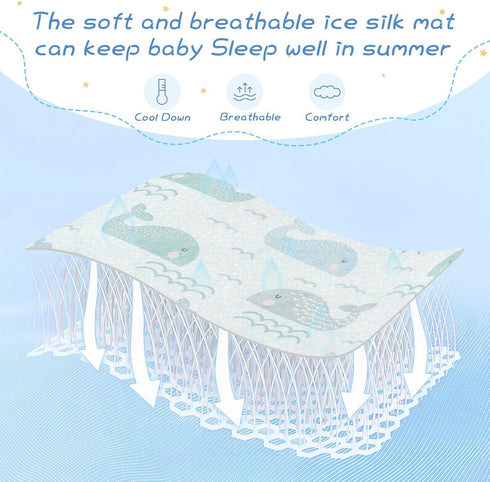 The soft and breathable ice silk mat can keep baby Sleep well in summer

Cool Down
Breathable
Comfort